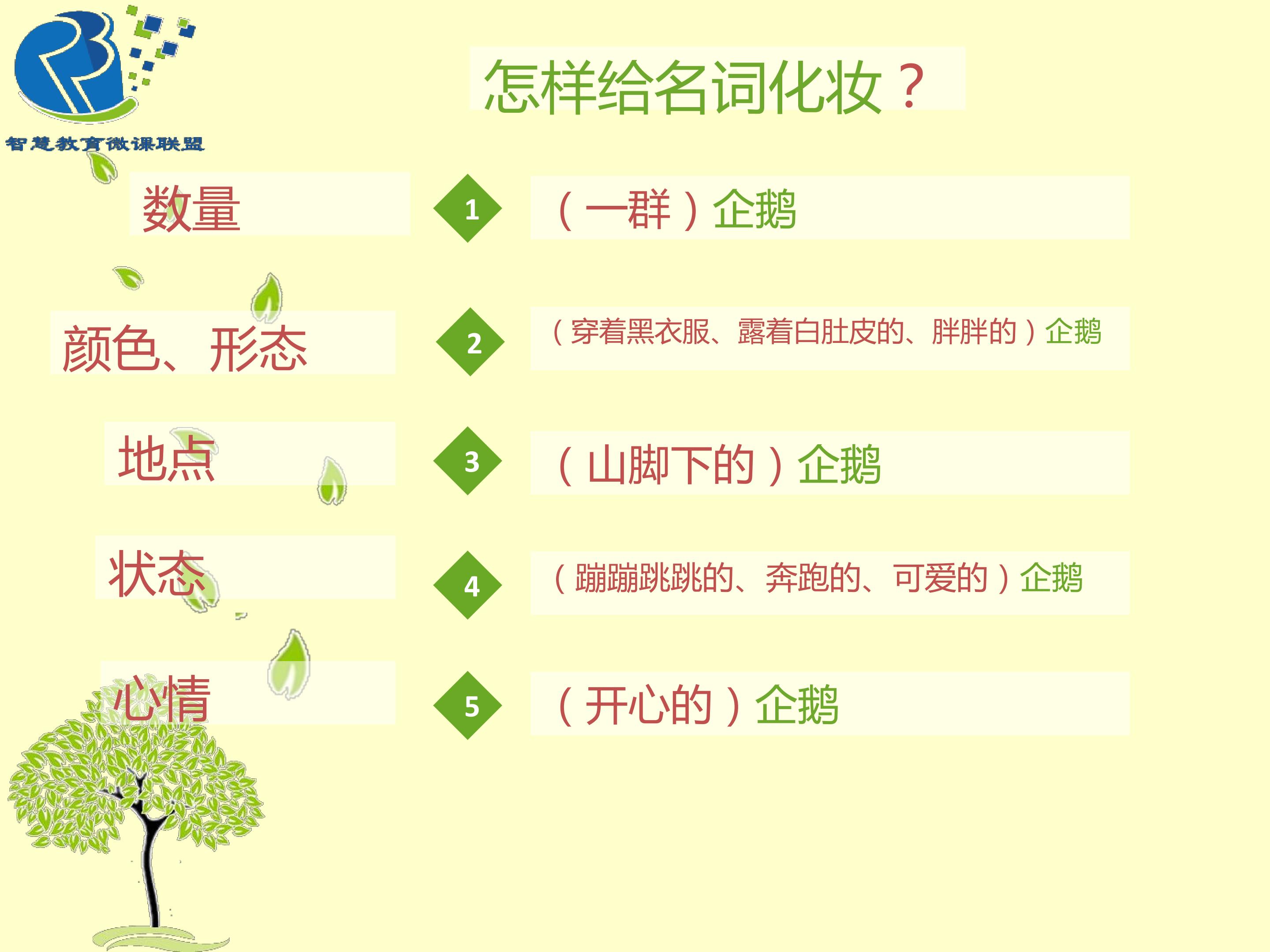 智慧教育微课联盟

怎样给名词化妆？

数量

1

（一群）企鹅

颜色、形态

2

（穿着黑衣服、露着白肚皮的、胖胖的）企鹅

地点

3

（山脚下的）企鹅

状态

4

（蹦蹦跳跳的、奔跑的、可爱的）企鹅

心情

5

（开心的）企鹅